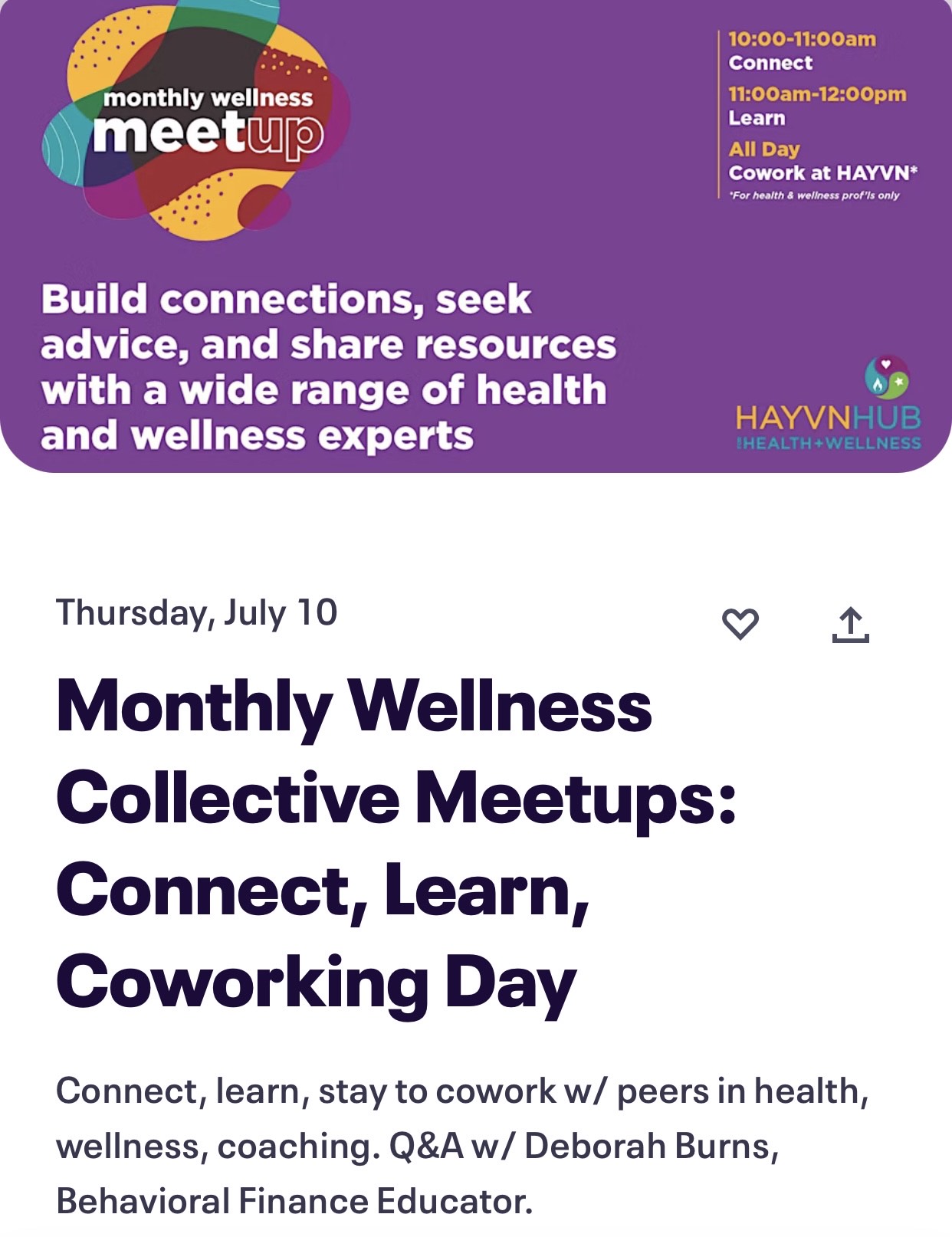 monthly wellness meetup

10:00-11:00am
Connect
11:00am-12:00pm
Learn
All Day
Cowork at HAYVN*
*For health & wellness prof'ls only

Build connections, seek advice, and share resources with a wide range of health and wellness experts

HAYVNHUB
HEALTH+WELLNESS

Thursday, July 10

Monthly Wellness Collective Meetups: Connect, Learn, Coworking Day

Connect, learn, stay to cowork w/ peers in health, wellness, coaching. Q&A w/ Deborah Burns, Behavioral Finance Educator.